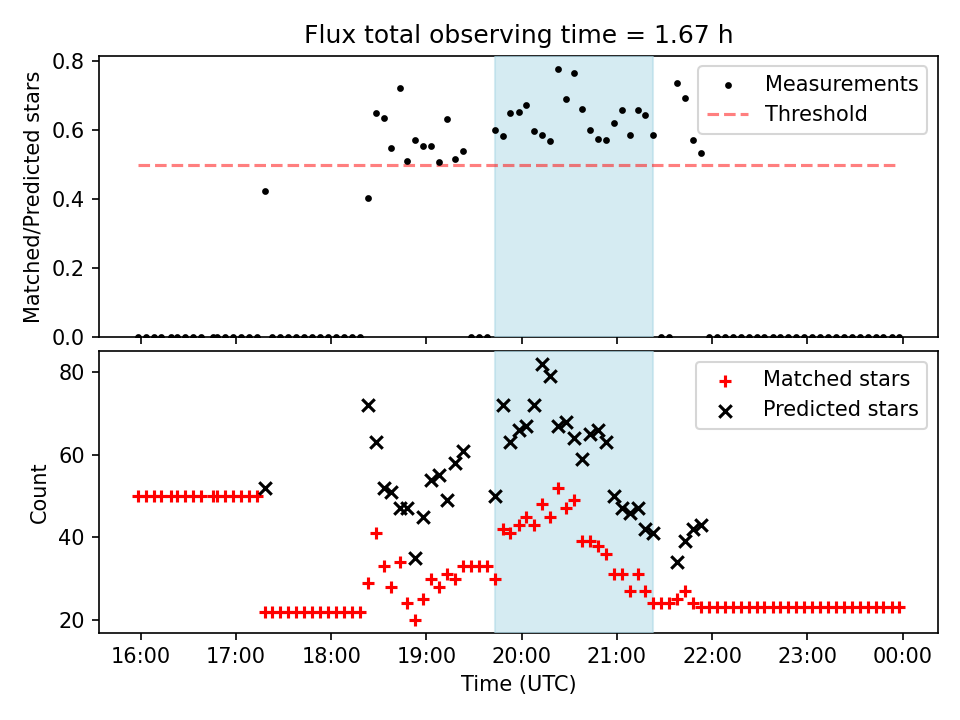 Flux total observing time = 1.67 h

Matched/Predicted stars

0.8
0.6
0.4
0.2
0.0

Measurements
Threshold

Count

80
60
40
20

Matched stars
Predicted stars

16:00
17:00
18:00
19:00
20:00
21:00
22:00
23:00
00:00

Time (UTC)